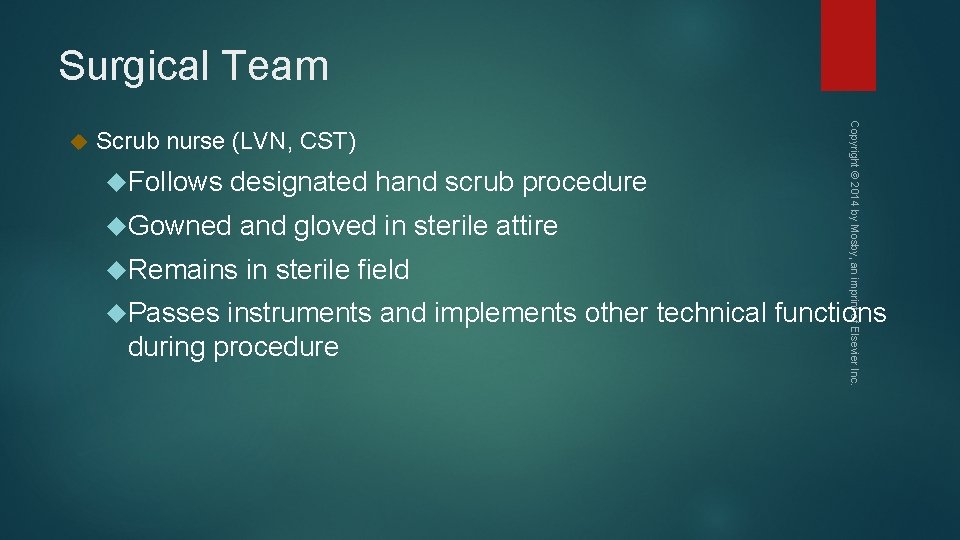 Surgical Team

Scrub nurse (LVN, CST)

Follows designated hand scrub procedure

Gowned and gloved in sterile attire

Remains in sterile field

Passes instruments and implements other technical functions during procedure

Copyright © 2014 by Mosby, an imprint of Elsevier Inc.